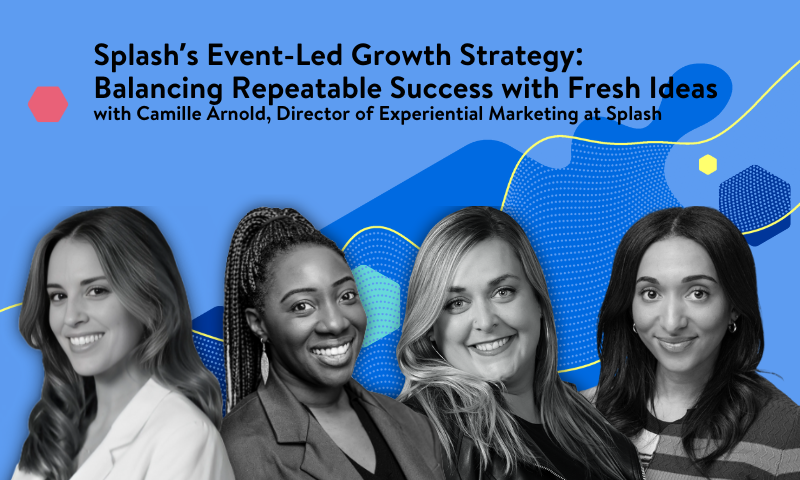 Splash's Event-Led Growth Strategy: Balancing Repeatable Success with Fresh Ideas
with Camille Arnold, Director of Experiential Marketing at Splash